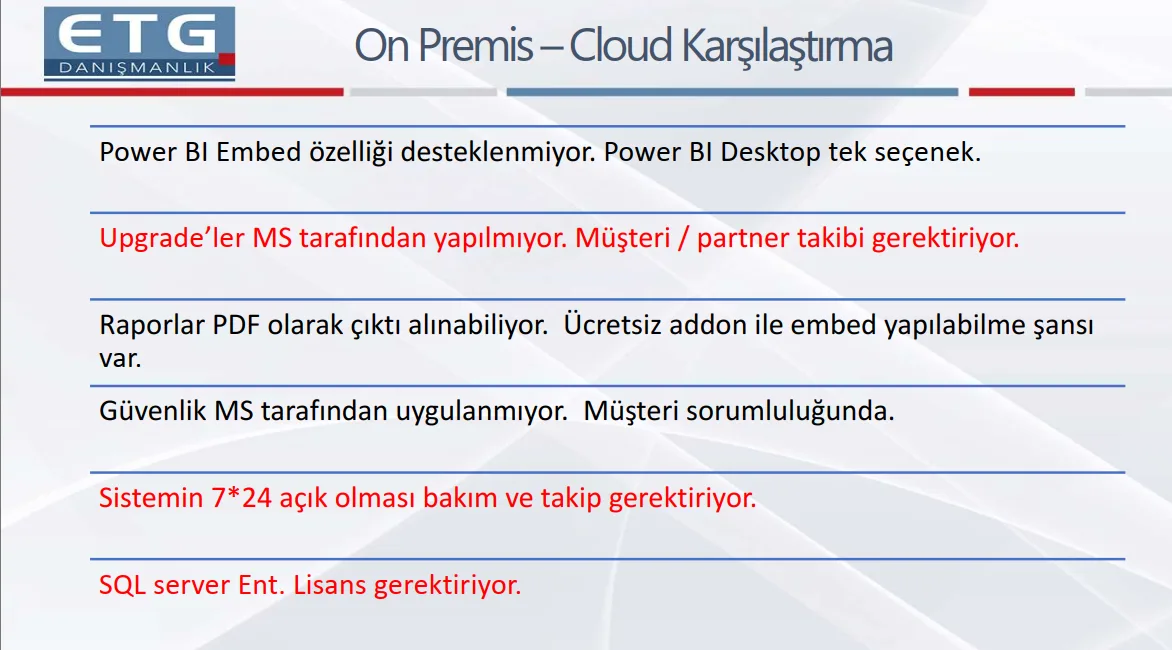 ETG
DANIŞMANLIK

On Premis – Cloud Karşılaştırma

Power BI Embed özelliği desteklenmiyor. Power BI Desktop tek seçenek.

Upgrade'ler MS tarafından yapılmıyor. Müşteri / partner takibi gerektiriyor.

Raporlar PDF olarak çıktı alınabiliyor. Ücretsiz addon ile embed yapılabilme şansı var.

Güvenlik MS tarafından uygulanmıyor. Müşteri sorumluluğunda.

Sistemin 7*24 açık olması bakım ve takip gerektiriyor.

SQL server Ent. Lisans gerektiriyor.